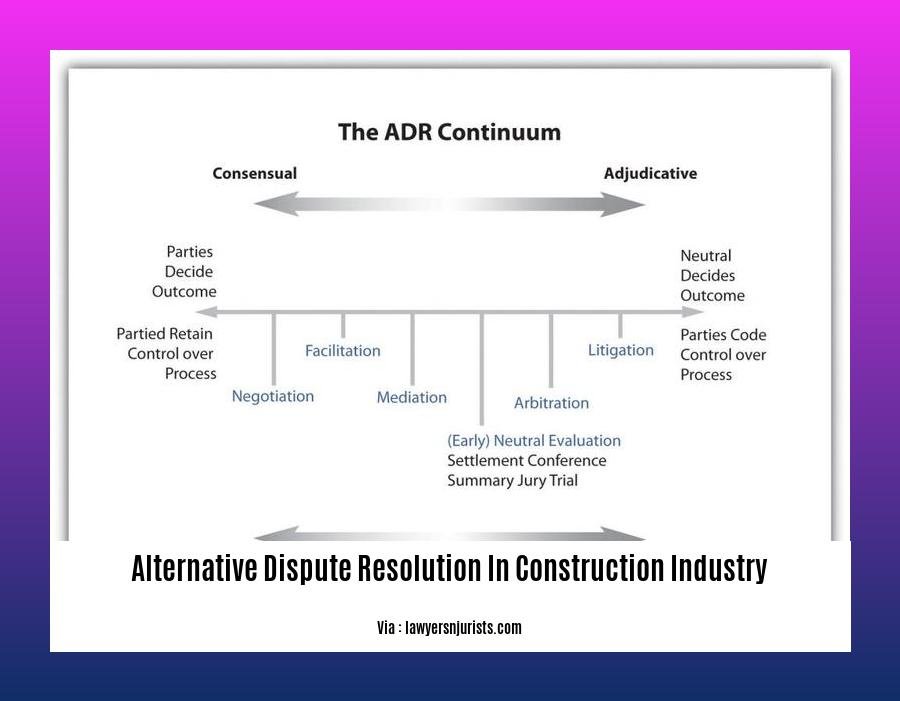 The ADR Continuum

Consensual

Adjudicative

Parties Decide Outcome

Neutral Decides Outcome

Partied Retain Control over Process

Parties Code Control over Process

Negotiation

Facilitation

Mediation

(Early) Neutral Evaluation
Settlement Conference
Summary Jury Trial

Arbitration

Litigation

Alternative Dispute Resolution In Construction Industry

Via : lawyersnjurists.com